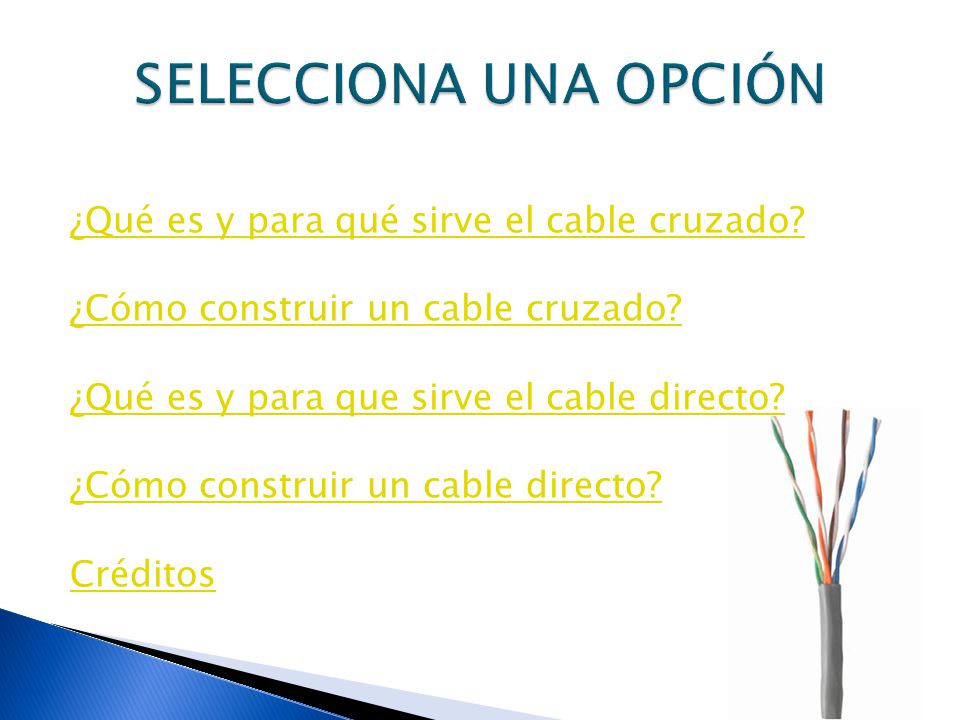 SELECCIONA UNA OPCIÓN

¿Qué es y para qué sirve el cable cruzado?

¿Cómo construir un cable cruzado?

¿Qué es y para que sirve el cable directo?

¿Cómo construir un cable directo?

Créditos